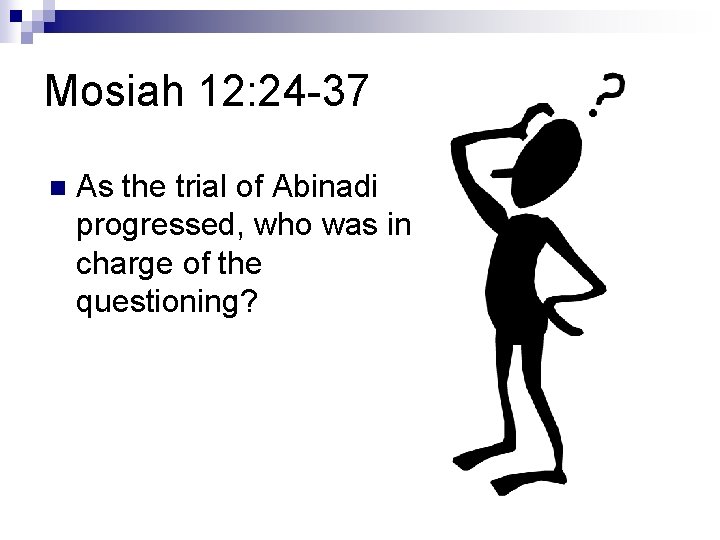 Mosiah 12:24-37

As the trial of Abinadi progressed, who was in charge of the questioning?

?